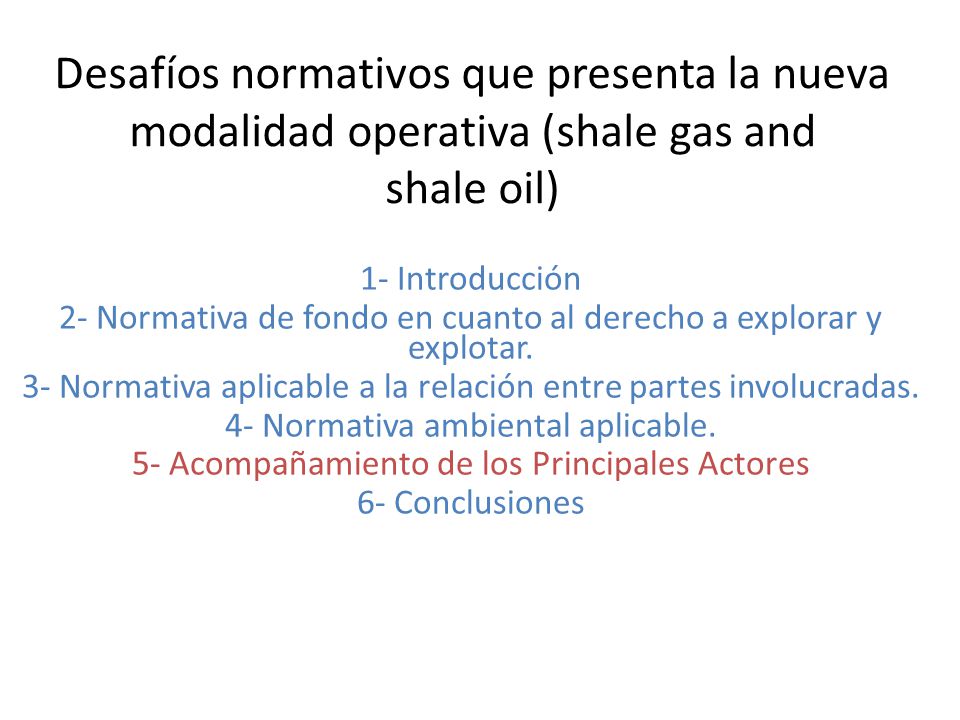 Desafíos normativos que presenta la nueva modalidad operativa (shale gas and shale oil)

1- Introducción
2- Normativa de fondo en cuanto al derecho a explorar y explotar.
3- Normativa aplicable a la relación entre partes involucradas.
4- Normativa ambiental aplicable.
5- Acompañamiento de los Principales Actores
6- Conclusiones